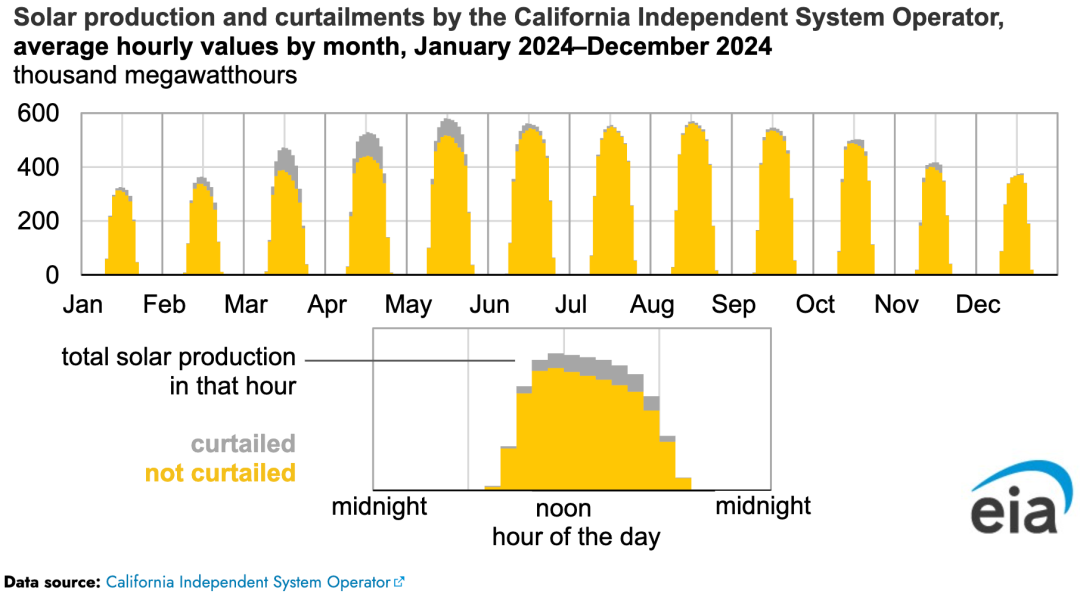 Solar production and curtailments by the California Independent System Operator, average hourly values by month, January 2024–December 2024
thousand megawatthours

600
400
200
0
Jan Feb Mar Apr May Jun Jul Aug Sep Oct Nov Dec

total solar production in that hour

curtailed
not curtailed

midnight noon midnight
hour of the day

eia

Data source: California Independent System Operator